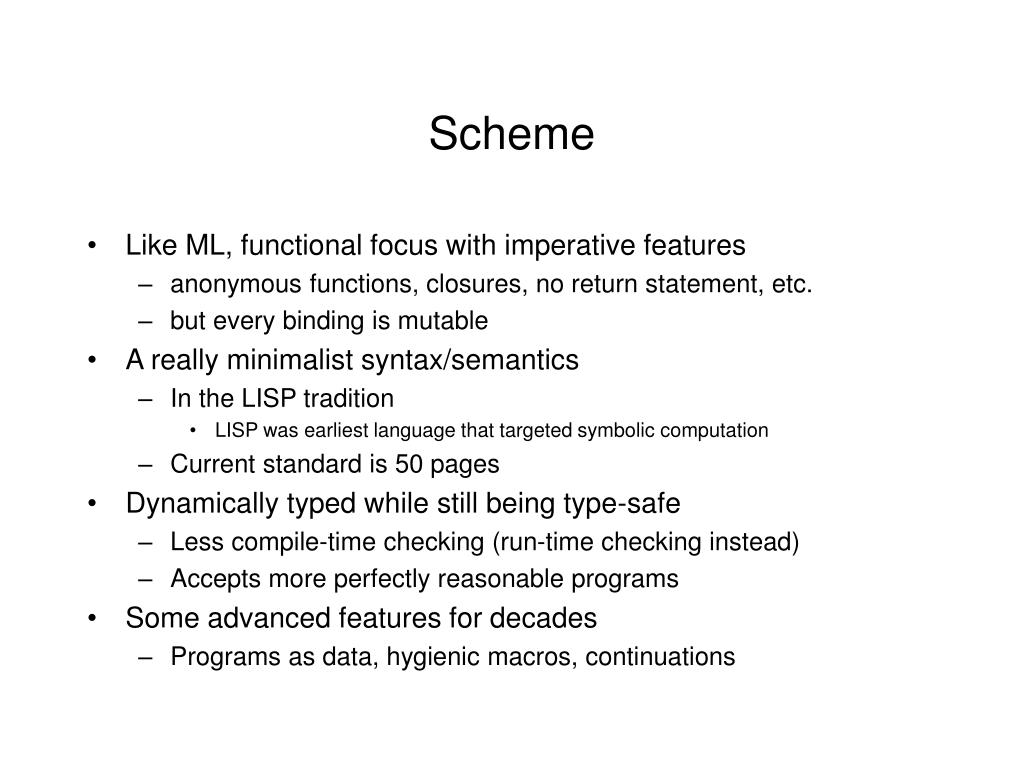 Scheme

• Like ML, functional focus with imperative features
  – anonymous functions, closures, no return statement, etc.
  – but every binding is mutable
• A really minimalist syntax/semantics
  – In the LISP tradition
    • LISP was earliest language that targeted symbolic computation
  – Current standard is 50 pages
• Dynamically typed while still being type-safe
  – Less compile-time checking (run-time checking instead)
  – Accepts more perfectly reasonable programs
• Some advanced features for decades
  – Programs as data, hygienic macros, continuations